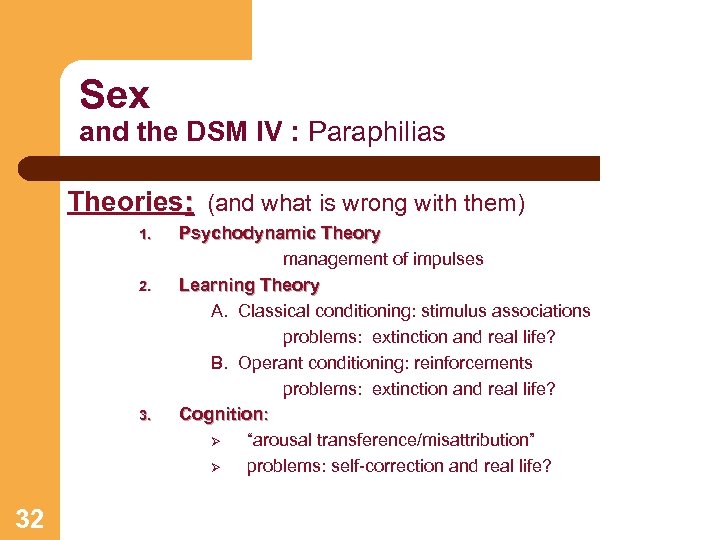 Sex
and the DSM IV : Paraphilias

Theories: (and what is wrong with them)

1. Psychodynamic Theory
management of impulses

2. Learning Theory
A. Classical conditioning: stimulus associations
problems: extinction and real life?
B. Operant conditioning: reinforcements
problems: extinction and real life?

3. Cognition:
➢ "arousal transference/misattribution"
➢ problems: self-correction and real life?

32